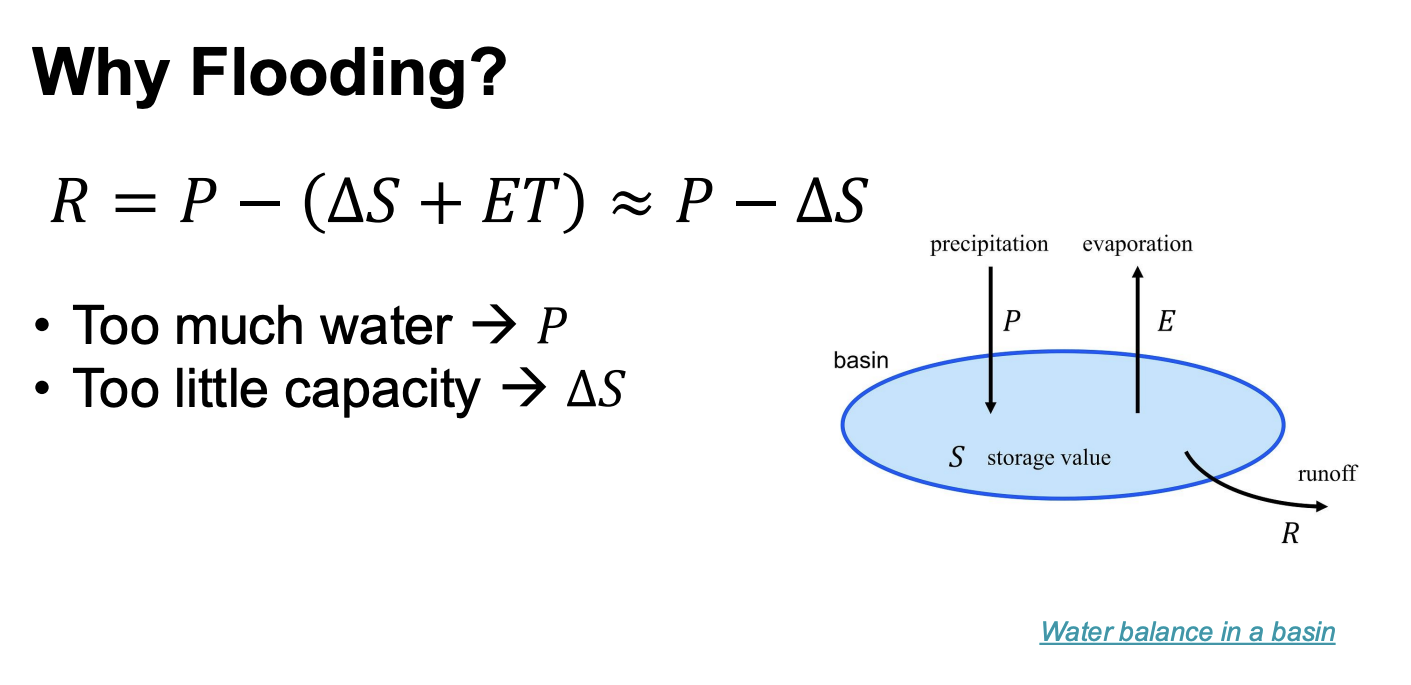 Why Flooding?

$R = P - (\Delta S + ET) \approx P - \Delta S$

• Too much water → $P$
• Too little capacity → $\Delta S$

precipitation
evaporation
$P$
$E$
basin
$S$ storage value
runoff
$R$

Water balance in a basin